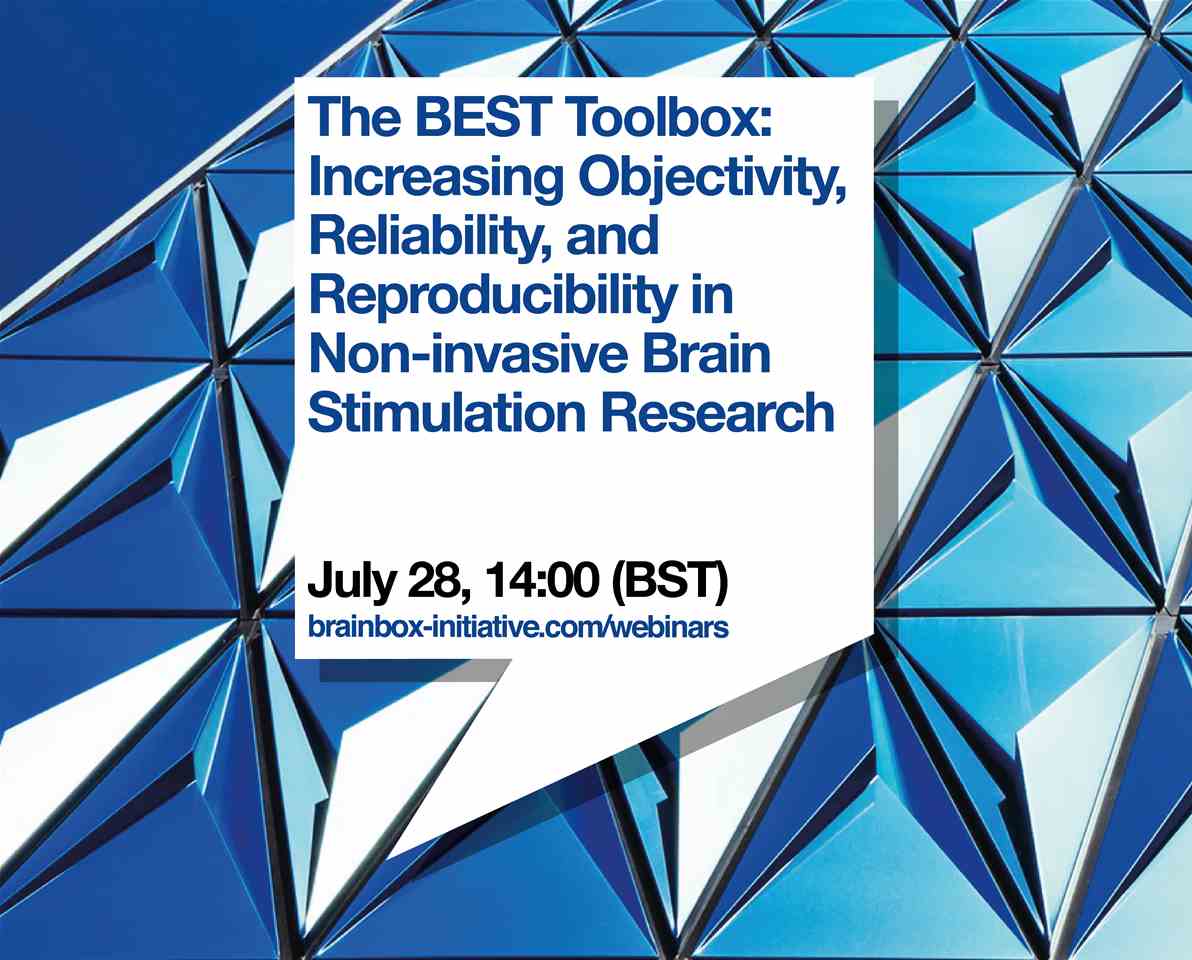 The BEST Toolbox: Increasing Objectivity, Reliability, and Reproducibility in Non-invasive Brain Stimulation Research

July 28, 14:00 (BST)
brainbox-initiative.com/webinars